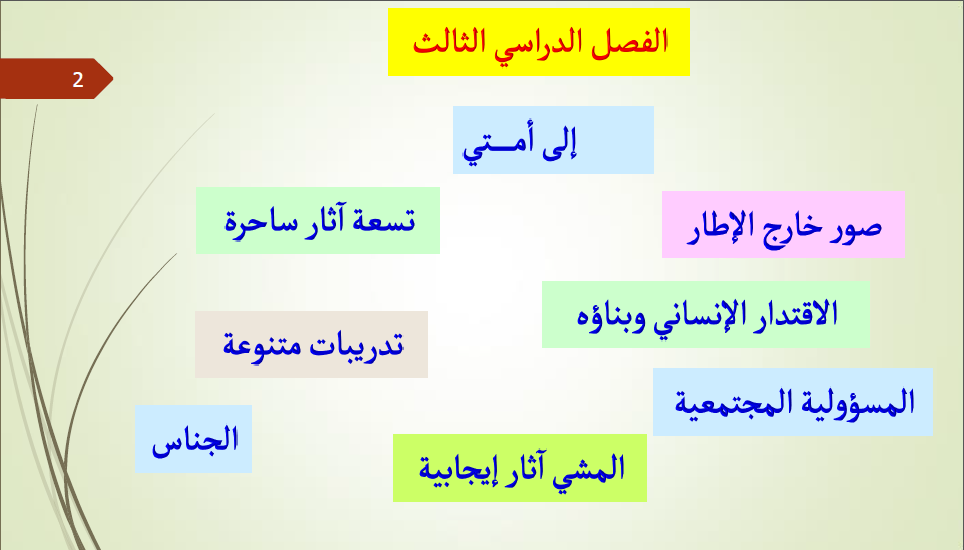 2

الفصل الدراسي الثالث

إلى أمــتي

صور خارج الإطار

تسعة آثار ساحرة

الاقتدار الإنساني وبناؤه

تدريبات متنوعة

المسؤولية المجتمعية

الجناس

المشي آثار إيجابية